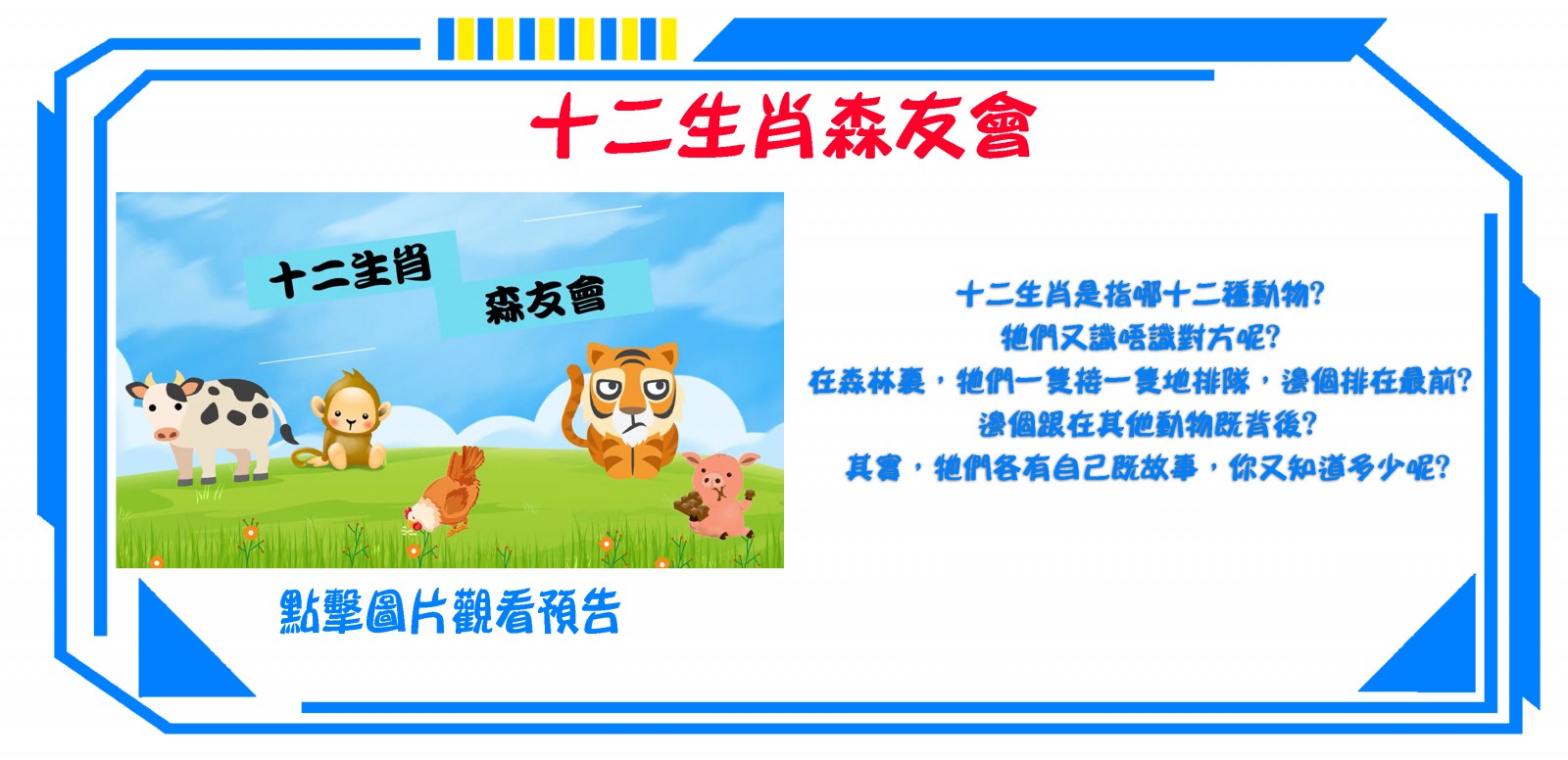 十二生肖森友會

十二生肖

森友會

點擊圖片觀看預告

十二生肖是指哪十二種動物?
牠們又識唔識對方呢?
在森林裏，牠們一隻接一隻地排隊，邊個排在最前?
邊個跟在其他動物既背後?
其實，牠們各有自己既故事，你又知道多少呢?